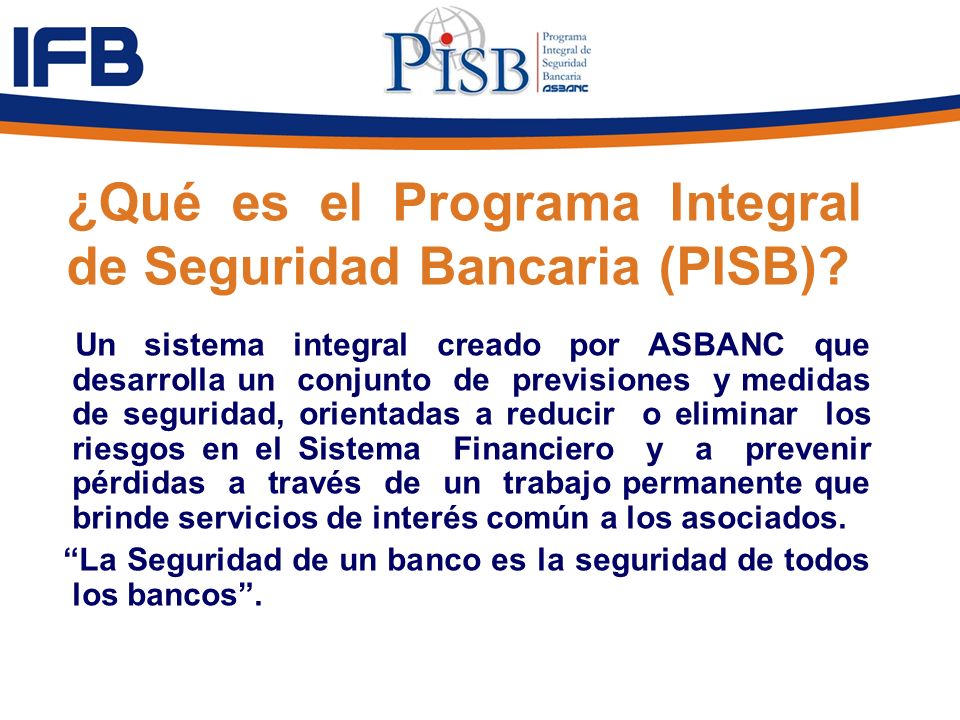 IFB

PISB Programa Integral de Seguridad Bancaria ASBANC

¿Qué es el Programa Integral de Seguridad Bancaria (PISB)?

Un sistema integral creado por ASBANC que desarrolla un conjunto de previsiones y medidas de seguridad, orientadas a reducir o eliminar los riesgos en el Sistema Financiero y a prevenir pérdidas a través de un trabajo permanente que brinde servicios de interés común a los asociados.

“La Seguridad de un banco es la seguridad de todos los bancos”.